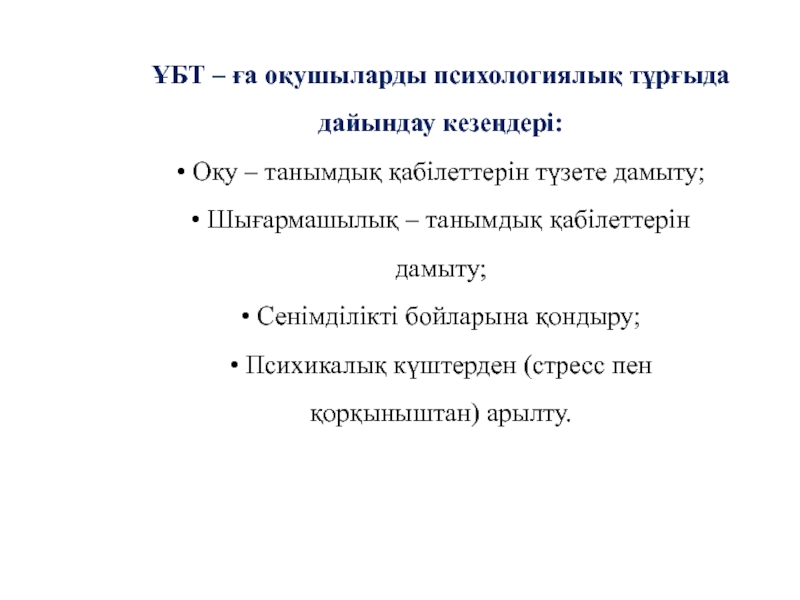 ҰБТ – ға оқушыларды психологиялық тұрғыда дайындау кезеңдері:

• Оқу – танымдық қабілеттерін түзете дамыту;

• Шығармашылық – танымдық қабілеттерін дамыту;

• Сенімділікті бойларына қондыру;

• Психикалық күштерден (стресс пен қорқыныштан) арылту.